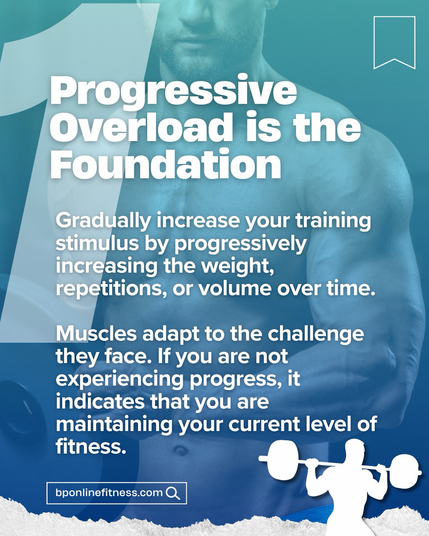 1

Progressive Overload is the Foundation

Gradually increase your training stimulus by progressively increasing the weight, repetitions, or volume over time.

Muscles adapt to the challenge they face. If you are not experiencing progress, it indicates that you are maintaining your current level of fitness.

bponlinefitness.com